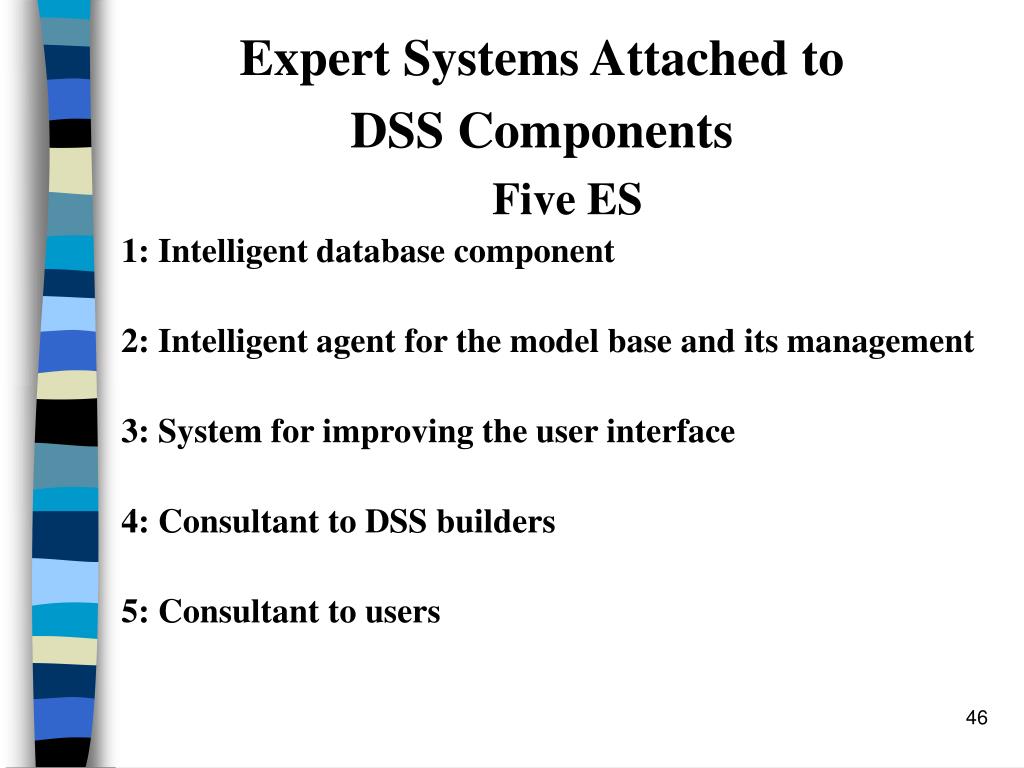 Expert Systems Attached to
DSS Components

Five ES

1: Intelligent database component

2: Intelligent agent for the model base and its management

3: System for improving the user interface

4: Consultant to DSS builders

5: Consultant to users

46